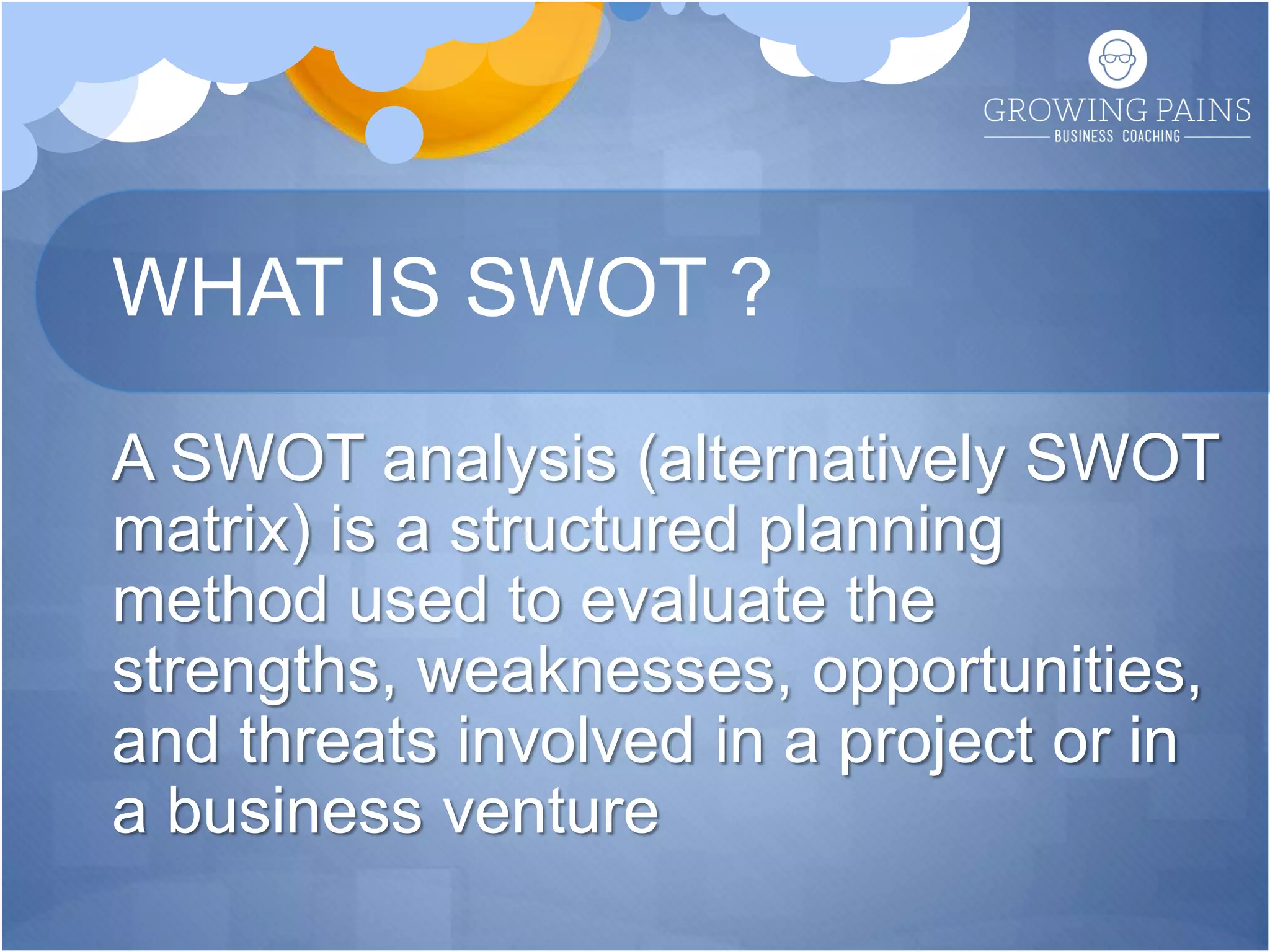 GROWING PAINS
BUSINESS COACHING

WHAT IS SWOT ?

A SWOT analysis (alternatively SWOT matrix) is a structured planning method used to evaluate the strengths, weaknesses, opportunities, and threats involved in a project or in a business venture